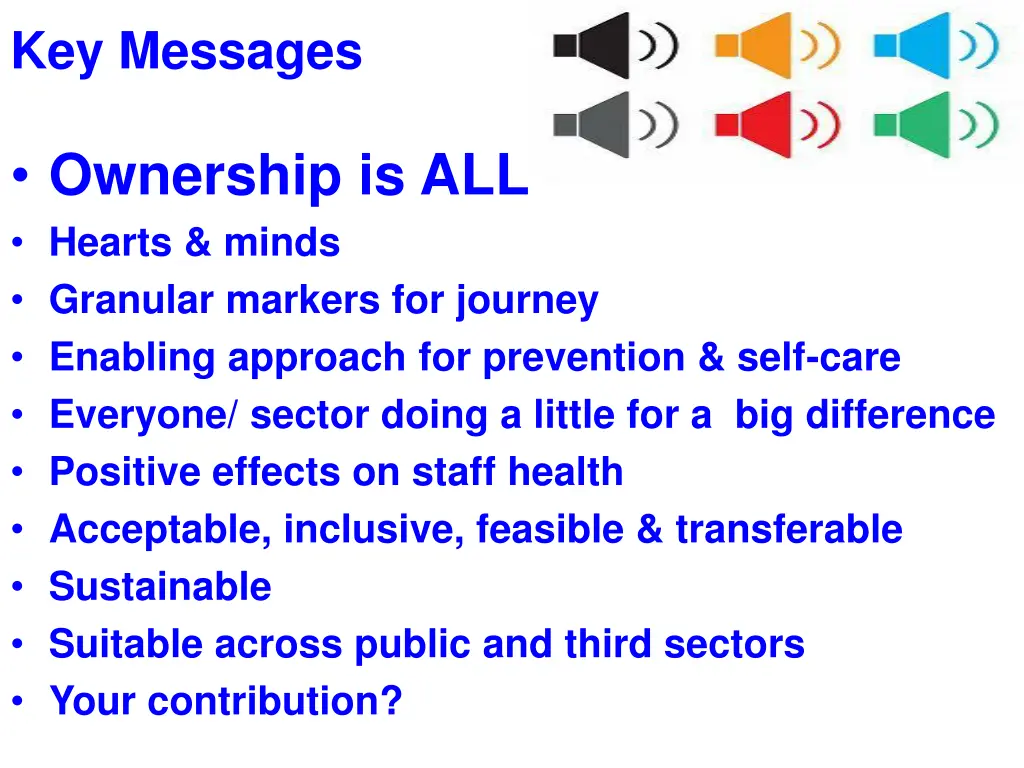 Key Messages

• Ownership is ALL
• Hearts & minds
• Granular markers for journey
• Enabling approach for prevention & self-care
• Everyone/ sector doing a little for a big difference
• Positive effects on staff health
• Acceptable, inclusive, feasible & transferable
• Sustainable
• Suitable across public and third sectors
• Your contribution?